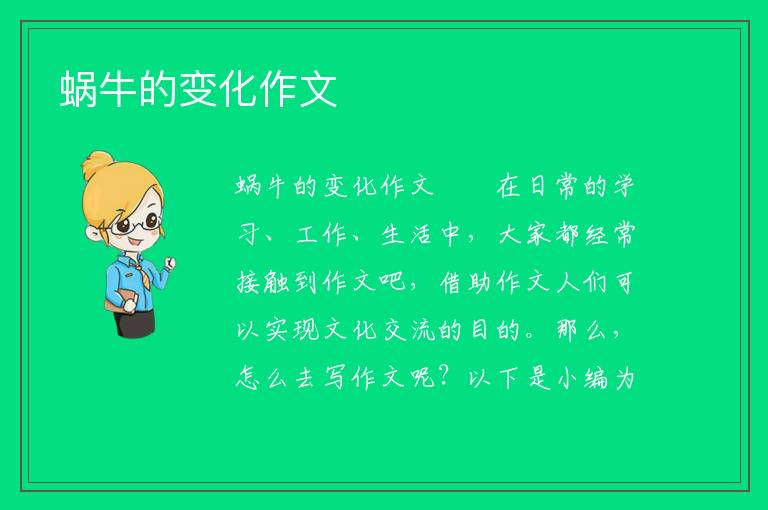 蜗牛的变化作文

蜗牛的变化作文　　在日常的学习、工作、生活中，大家都经常接触到作文吧，借助作文人们可以实现文化交流的目的。那么，怎么去写作文呢？以下是小编为